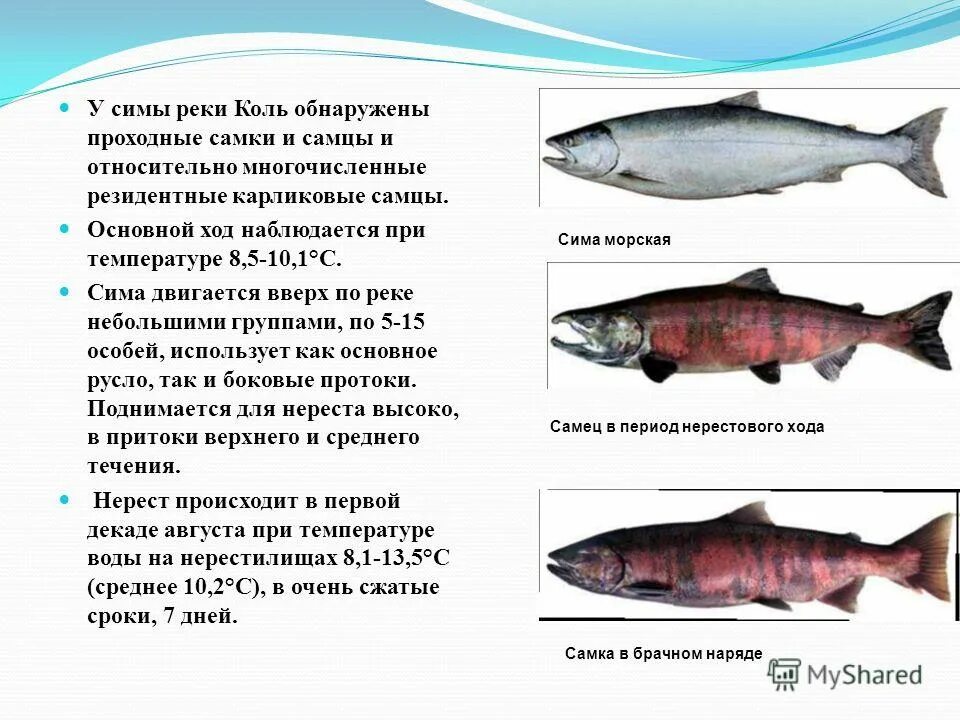 У симы реки Коль обнаружены проходные самки и самцы и относительно многочисленные резидентные карликовые самцы.

Основной ход наблюдается при температуре 8,5-10,1°С.

Сима двигается вверх по реке небольшими группами, по 5-15 особей, использует как основное русло, так и боковые протоки. Поднимается для нереста высоко, в притоки верхнего и среднего течения.

Нерест происходит в первой декаде августа при температуре воды на нерестилищах 8,1-13,5°С (среднее 10,2°С), в очень сжатые сроки, 7 дней.

Сима морская

Самец в период нерестового хода

Самка в брачном наряде

MyShared